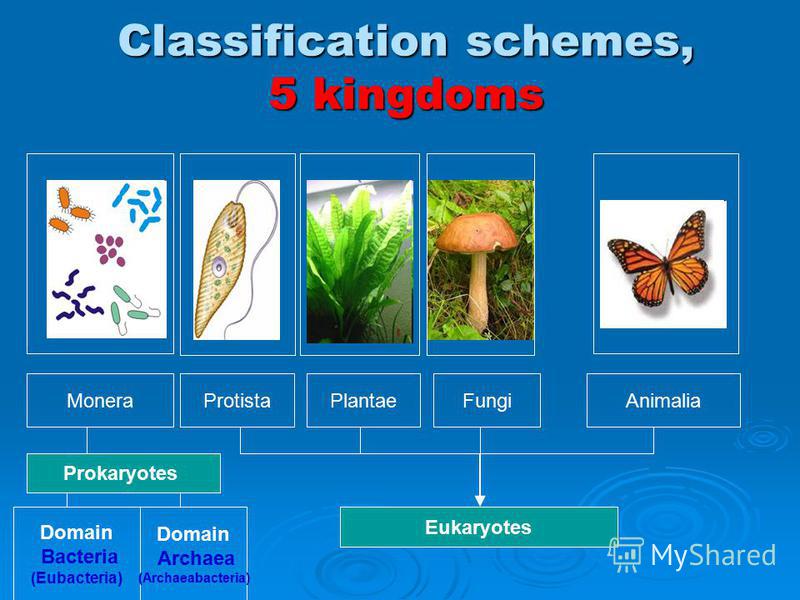 Classification schemes,
5 kingdoms

Monera

Protista

Plantae

Fungi

Animalia

Prokaryotes

Domain
Bacteria
(Eubacteria)

Domain
Archaea
(Archaeabacteria)

Eukaryotes

MyShared